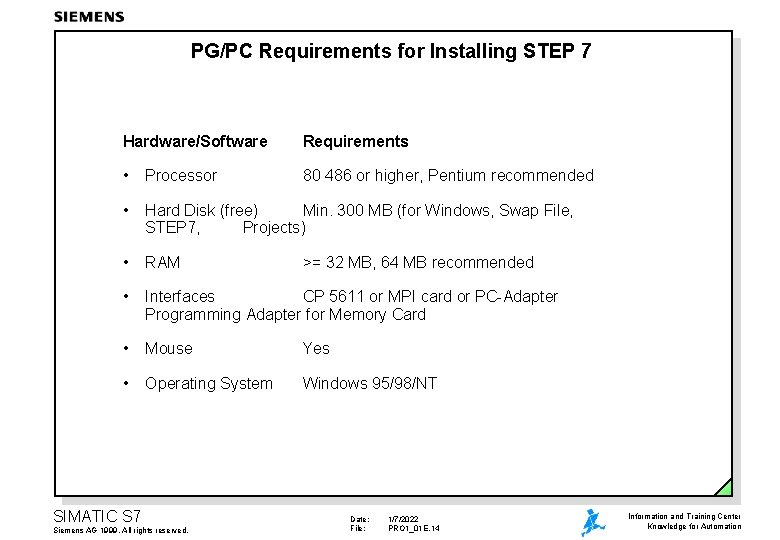 SIEMENS

PG/PC Requirements for Installing STEP 7

Hardware/Software Requirements

• Processor 80 486 or higher, Pentium recommended

• Hard Disk (free) Min. 300 MB (for Windows, Swap File, STEP7, Projects)

• RAM >= 32 MB, 64 MB recommended

• Interfaces CP 5611 or MPI card or PC-Adapter Programming Adapter for Memory Card

• Mouse Yes

• Operating System Windows 95/98/NT

SIMATIC S7
Siemens AG 1999. All rights reserved.

Date: 1/7/2022
File: PRO1_01E.14

Information and Training Center
Knowledge for Automation